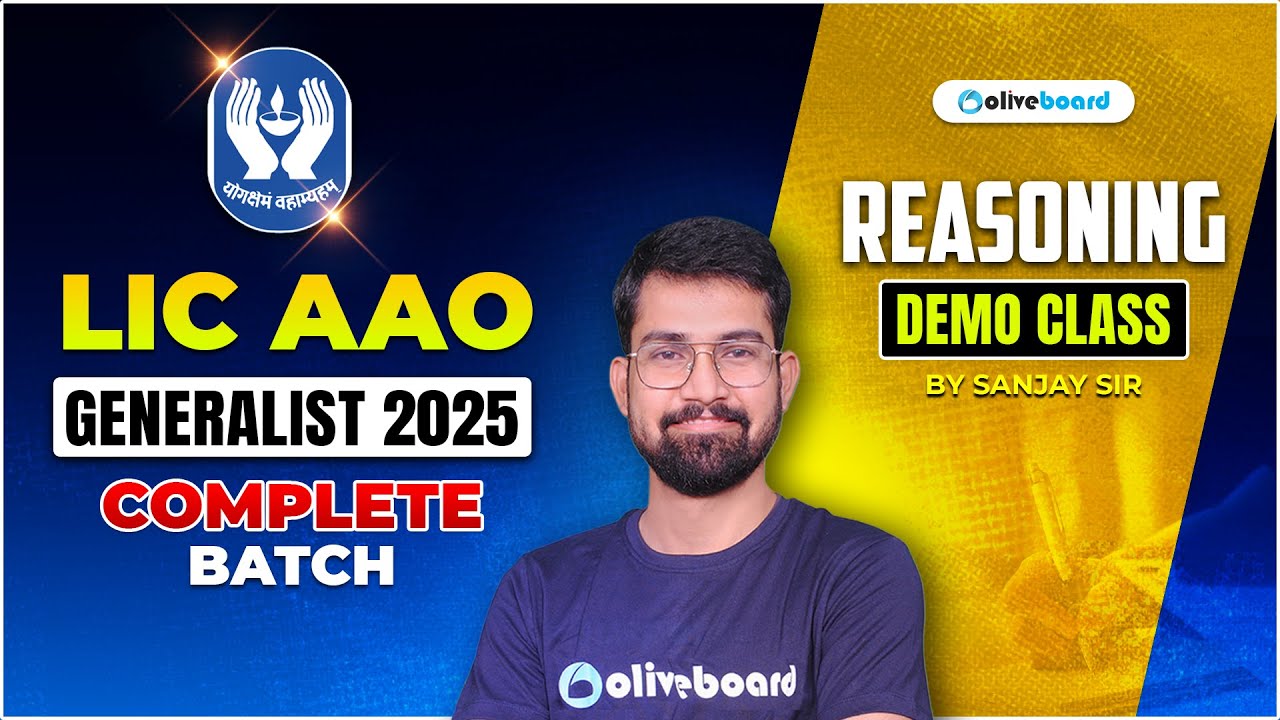 योगक्षेमं वहाम्यहम्

LIC AAO

GENERALIST 2025

COMPLETE BATCH

oliveboard

REASONING

DEMO CLASS

BY SANJAY SIR

oliveboard